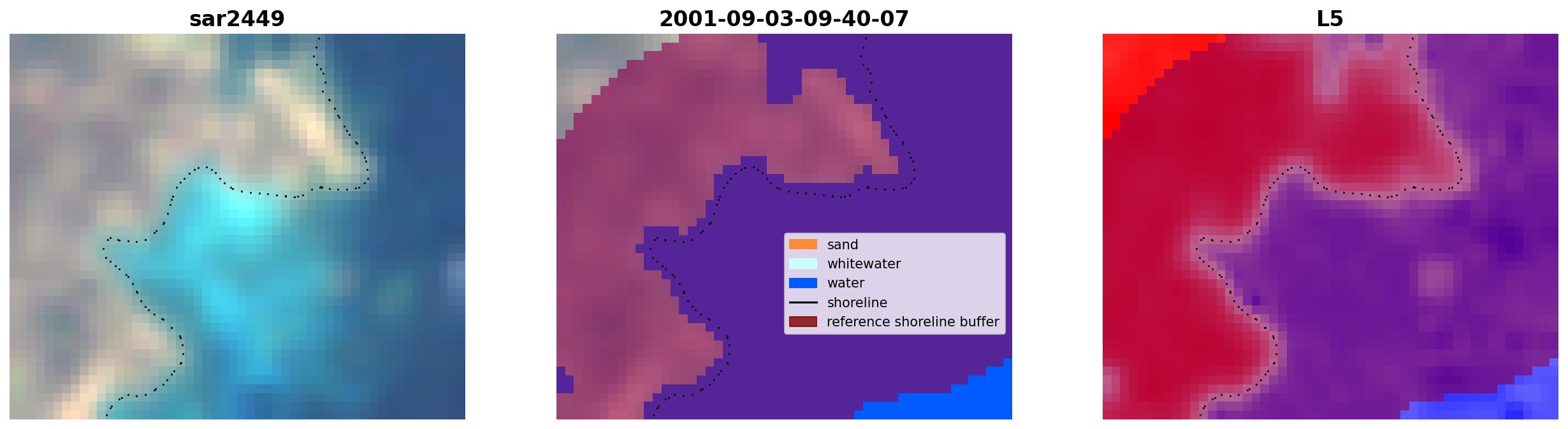 sar2449

2001-09-03-09-40-07

sand
whitewater
water
shoreline
reference shoreline buffer

L5